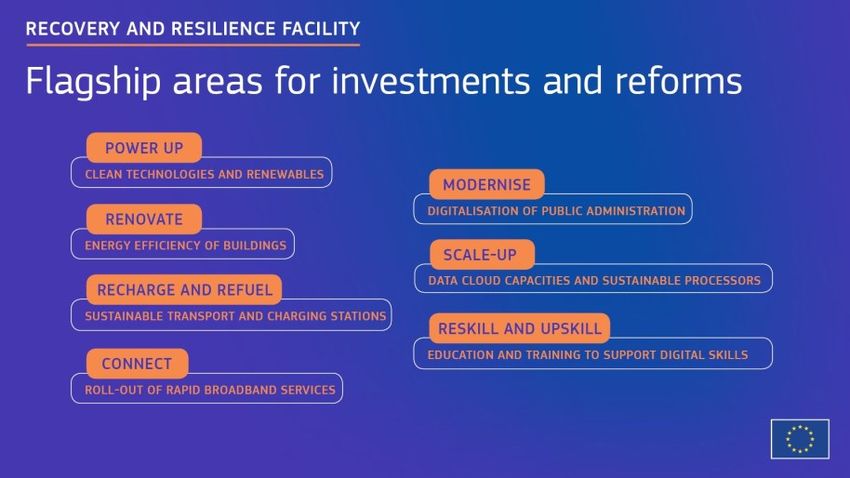 RECOVERY AND RESILIENCE FACILITY

Flagship areas for investments and reforms

POWER UP
CLEAN TECHNOLOGIES AND RENEWABLES

RENOVATE
ENERGY EFFICIENCY OF BUILDINGS

RECHARGE AND REFUEL
SUSTAINABLE TRANSPORT AND CHARGING STATIONS

CONNECT
ROLL-OUT OF RAPID BROADBAND SERVICES

MODERNISE
DIGITALISATION OF PUBLIC ADMINISTRATION

SCALE-UP
DATA CLOUD CAPACITIES AND SUSTAINABLE PROCESSORS

RESKILL AND UPSKILL
EDUCATION AND TRAINING TO SUPPORT DIGITAL SKILLS